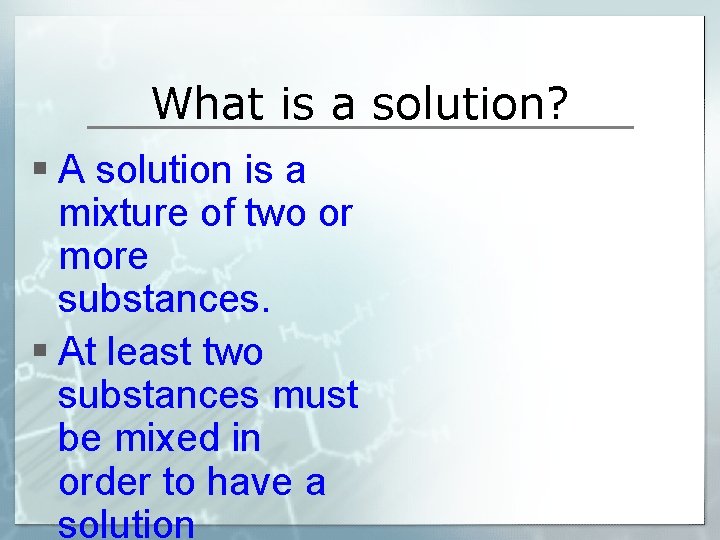 What is a solution?

▪ A solution is a mixture of two or more substances.

▪ At least two substances must be mixed in order to have a solution